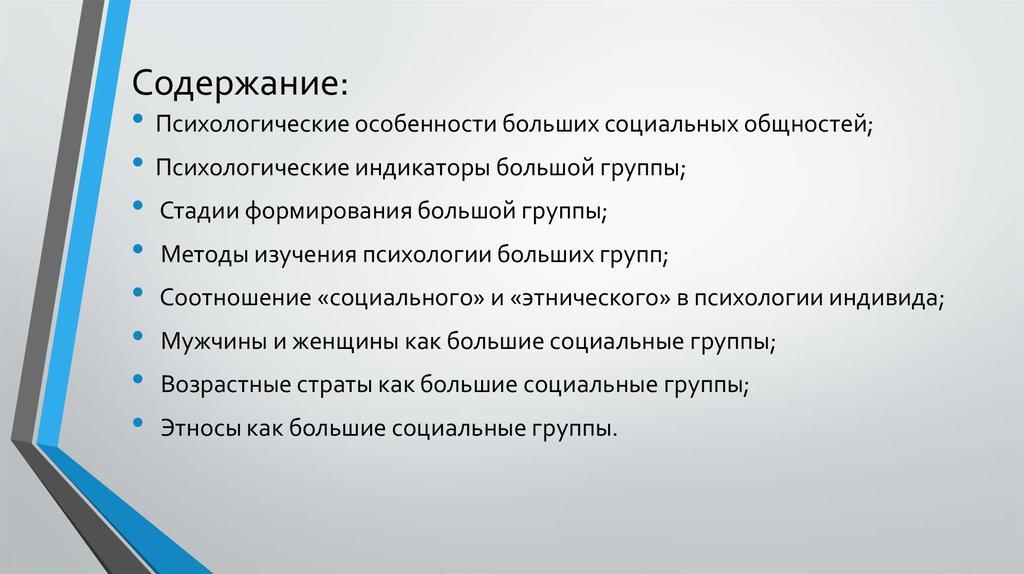 Содержание:

• Психологические особенности больших социальных общностей;
• Психологические индикаторы большой группы;
• Стадии формирования большой группы;
• Методы изучения психологии больших групп;
• Соотношение «социального» и «этнического» в психологии индивида;
• Мужчины и женщины как большие социальные группы;
• Возрастные страты как большие социальные группы;
• Этносы как большие социальные группы.